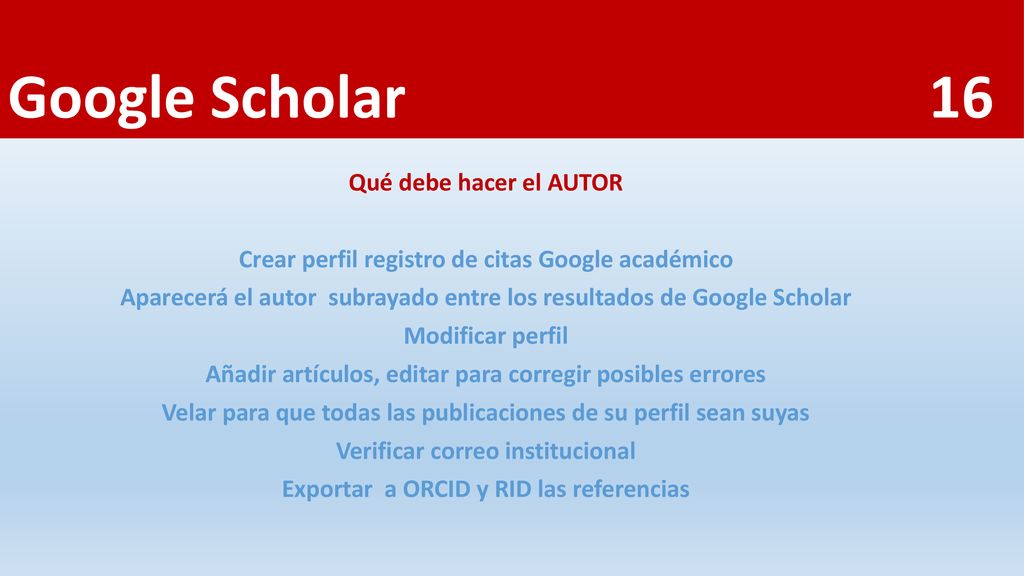 Google Scholar 16

Qué debe hacer el AUTOR

Crear perfil registro de citas Google académico
Aparecerá el autor subrayado entre los resultados de Google Scholar
Modificar perfil
Añadir artículos, editar para corregir posibles errores
Velar para que todas las publicaciones de su perfil sean suyas
Verificar correo institucional
Exportar a ORCID y RID las referencias